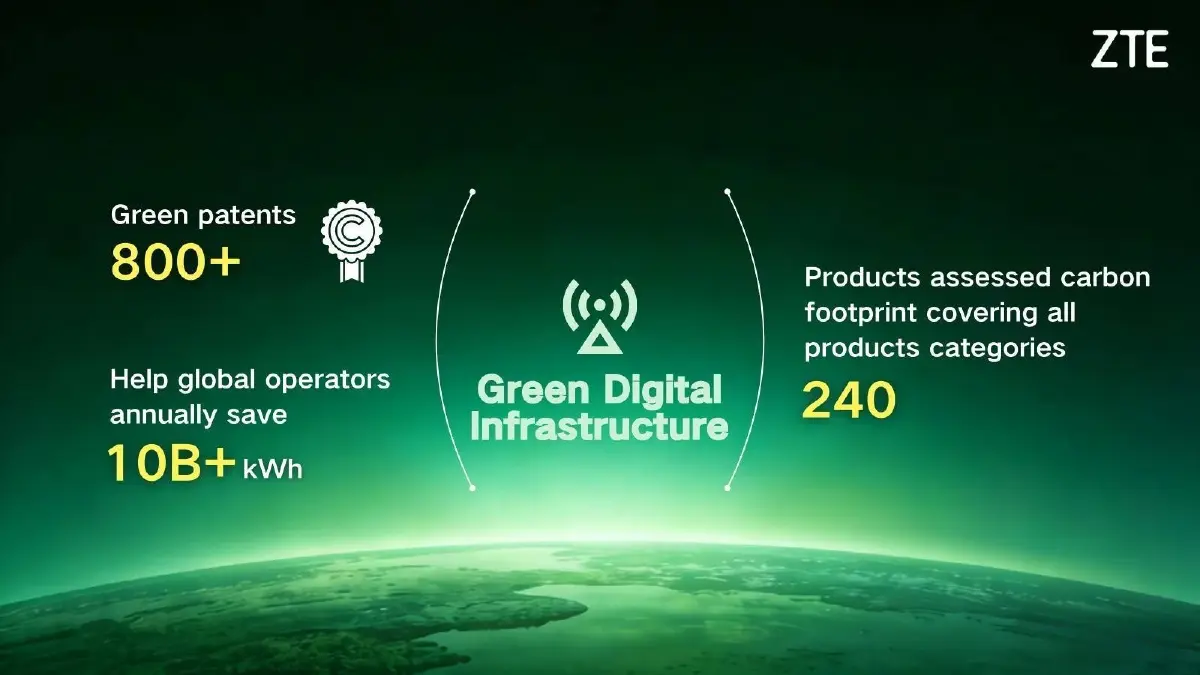 ZTE

Green patents
800+

Help global operators annually save
10B+ kWh

Green Digital Infrastructure

Products assessed carbon footprint covering all products categories
240